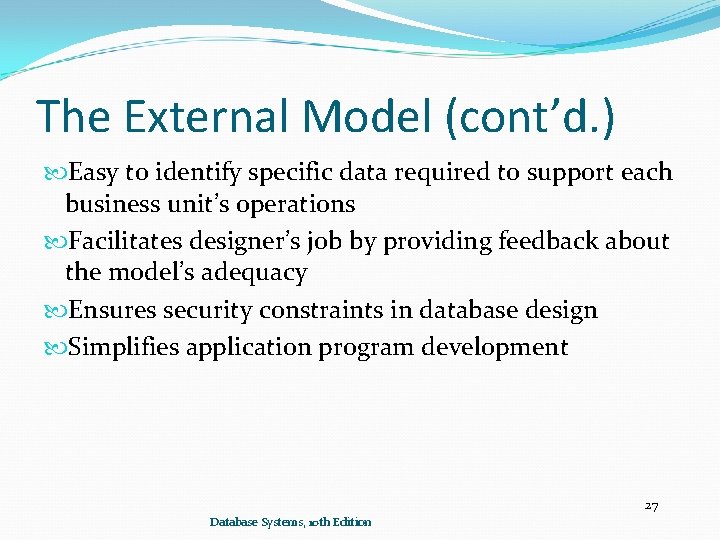 The External Model (cont'd.)

Easy to identify specific data required to support each business unit's operations

Facilitates designer's job by providing feedback about the model's adequacy

Ensures security constraints in database design

Simplifies application program development

27

Database Systems, 10th Edition